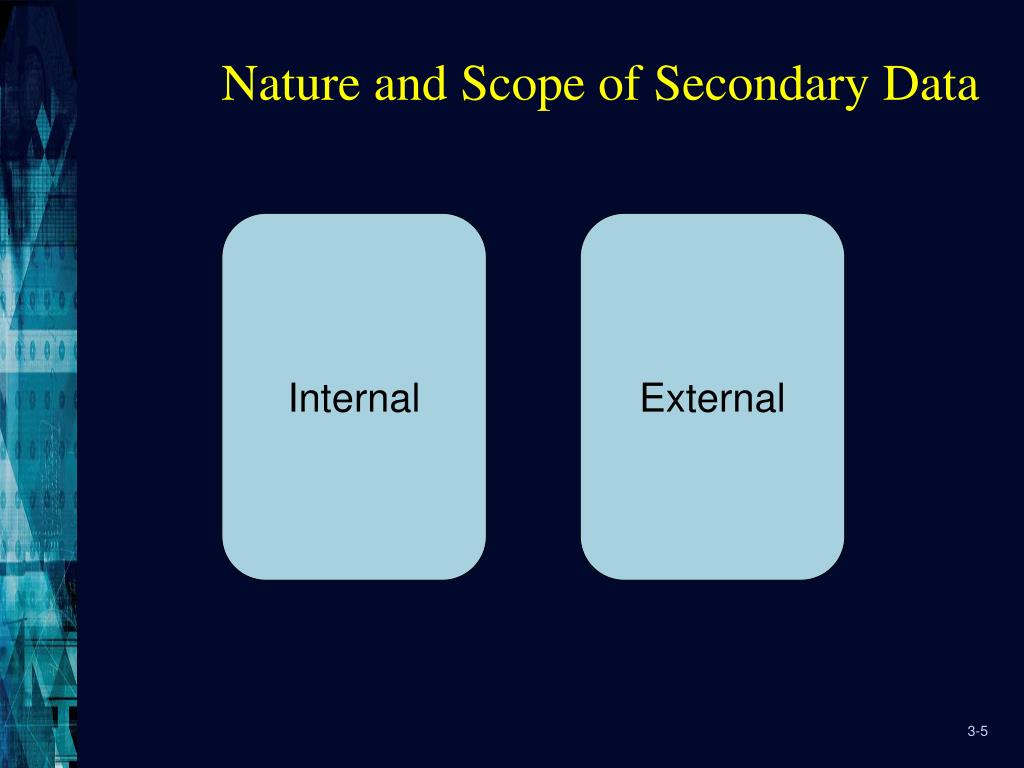 Nature and Scope of Secondary Data

Internal

External

3-5